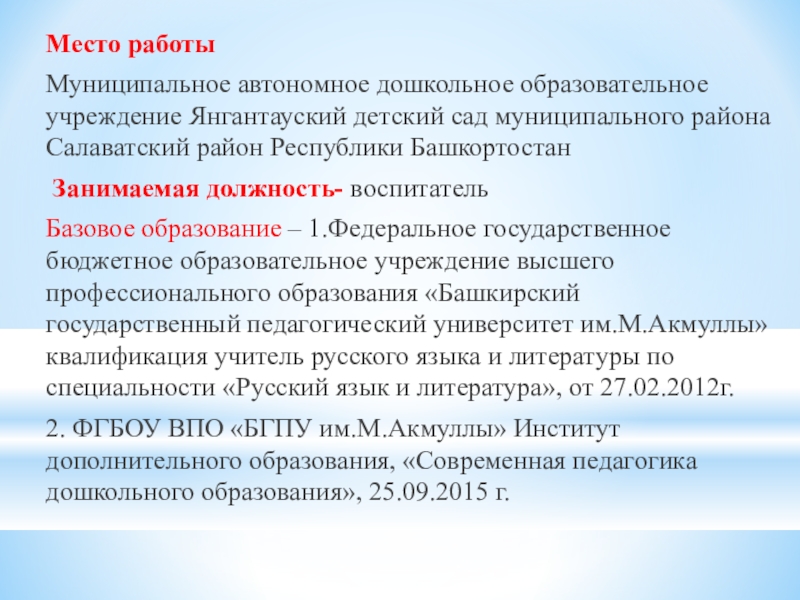 Место работы

Муниципальное автономное дошкольное образовательное учреждение Янгантауский детский сад муниципального района Салаватский район Республики Башкортостан

Занимаемая должность- воспитатель

Базовое образование – 1.Федеральное государственное бюджетное образовательное учреждение высшего профессионального образования «Башкирский государственный педагогический университет им.М.Акмуллы» квалификация учитель русского языка и литературы по специальности «Русский язык и литература», от 27.02.2012г.

2. ФГБОУ ВПО «БГПУ им.М.Акмуллы» Институт дополнительного образования, «Современная педагогика дошкольного образования», 25.09.2015 г.